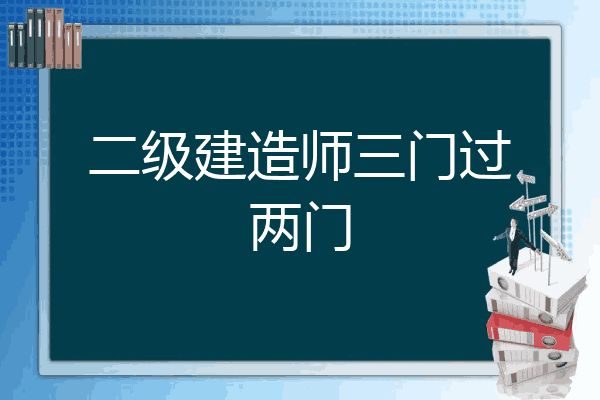 二级建造师三门过两门